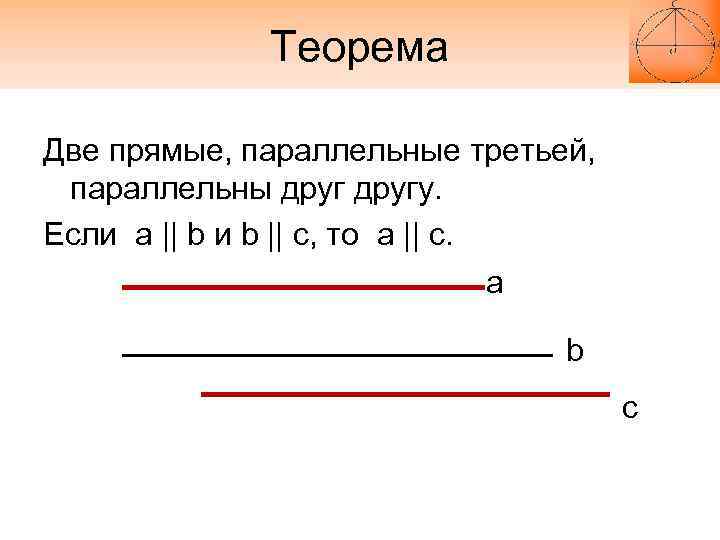 Теорема

Две прямые, параллельные третьей, параллельны друг другу.

Если a || b и b || c, то a || c.

a

b

c